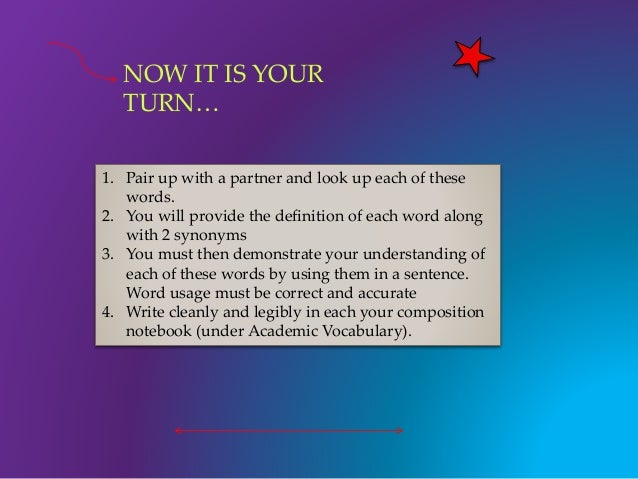 NOW IT IS YOUR TURN…

1. Pair up with a partner and look up each of these words.
2. You will provide the definition of each word along with 2 synonyms
3. You must then demonstrate your understanding of each of these words by using them in a sentence. Word usage must be correct and accurate
4. Write cleanly and legibly in each your composition notebook (under Academic Vocabulary).